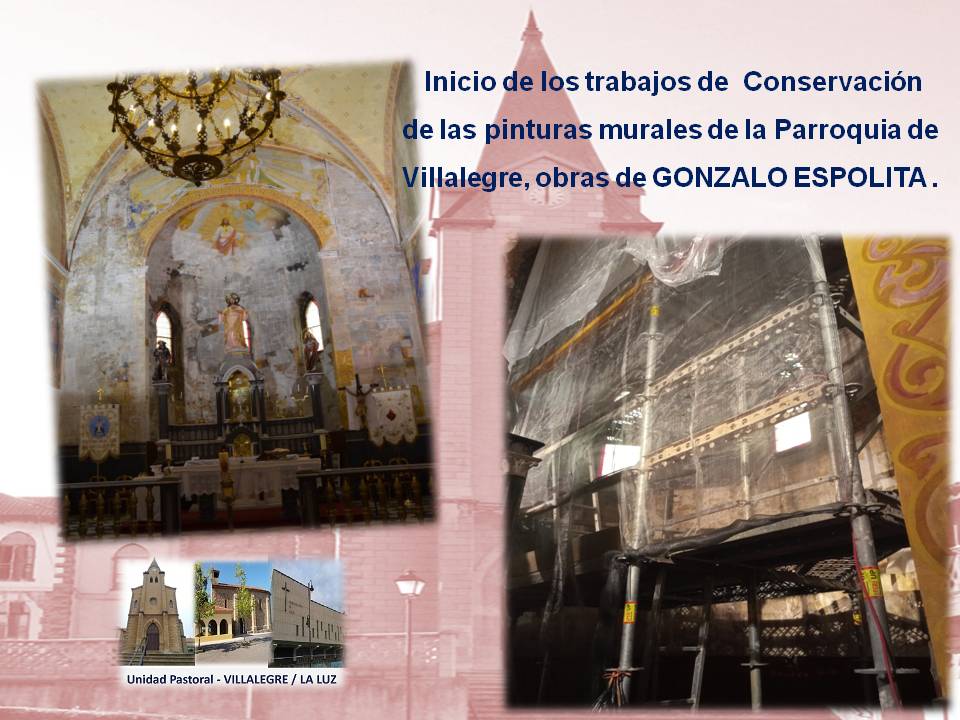 Inicio de los trabajos de Conservación de las pinturas murales de la Parroquia de Villalegre, obras de GONZALO ESPOLITA .

Unidad Pastoral - VILLALEGRE / LA LUZ